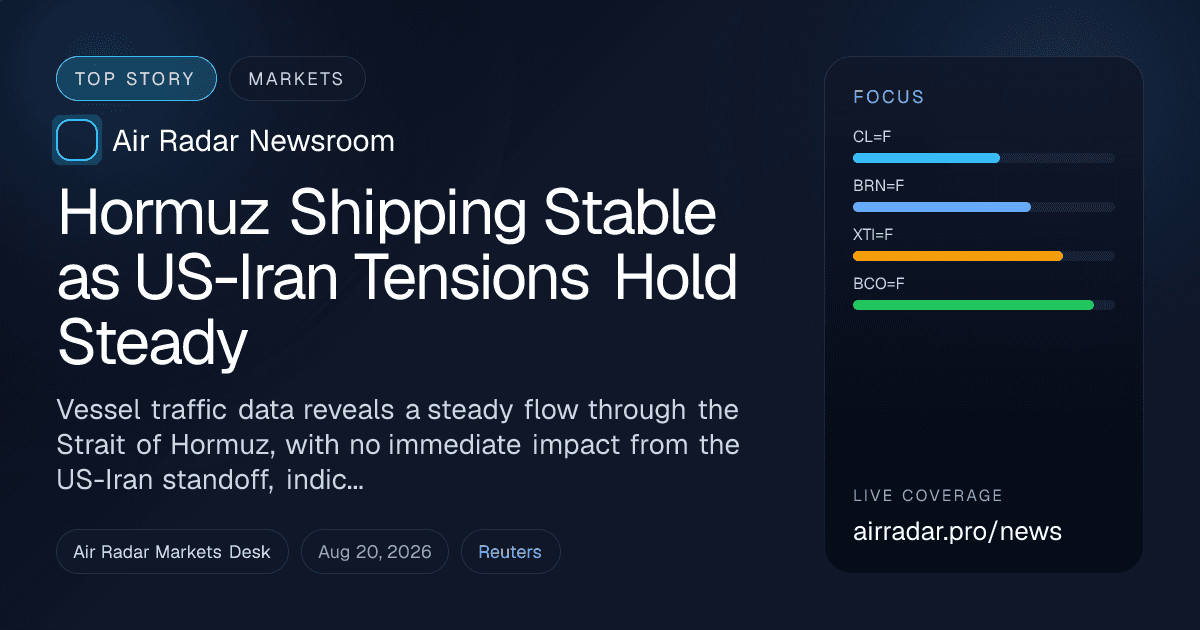 TOP STORY

MARKETS

Air Radar Newsroom

Hormuz Shipping Stable as US-Iran Tensions Hold Steady

Vessel traffic data reveals a steady flow through the Strait of Hormuz, with no immediate impact from the US-Iran standoff, indic...

Air Radar Markets Desk

Aug 20, 2026

Reuters

FOCUS

CL=F

BRN=F

XTI=F

BCO=F

LIVE COVERAGE

airradar.pro/news